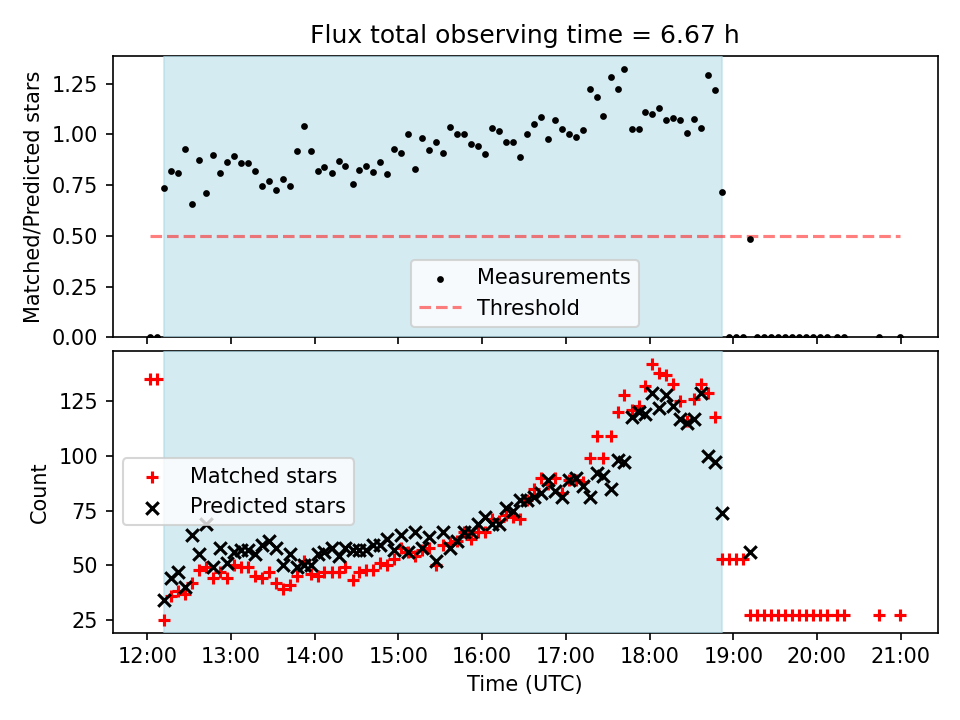 Flux total observing time = 6.67 h

Matched/Predicted stars

1.25
1.00
0.75
0.50
0.25
0.00

Measurements
Threshold

Count

125
100
75
50
25

Matched stars
Predicted stars

12:00 13:00 14:00 15:00 16:00 17:00 18:00 19:00 20:00 21:00

Time (UTC)